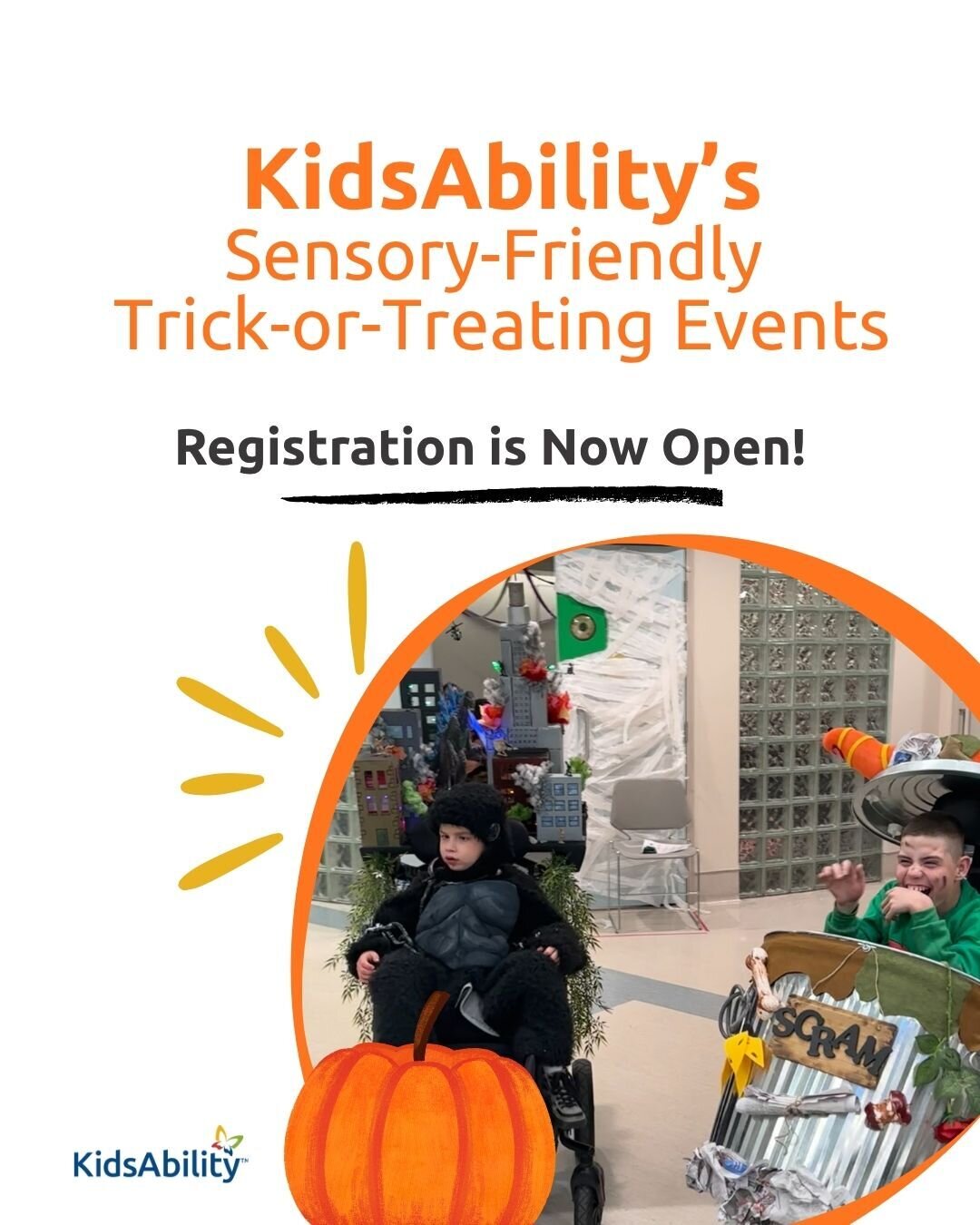 KidsAbility's
Sensory-Friendly
Trick-or-Treating Events

Registration is Now Open!

SCRAM

KidsAbility™